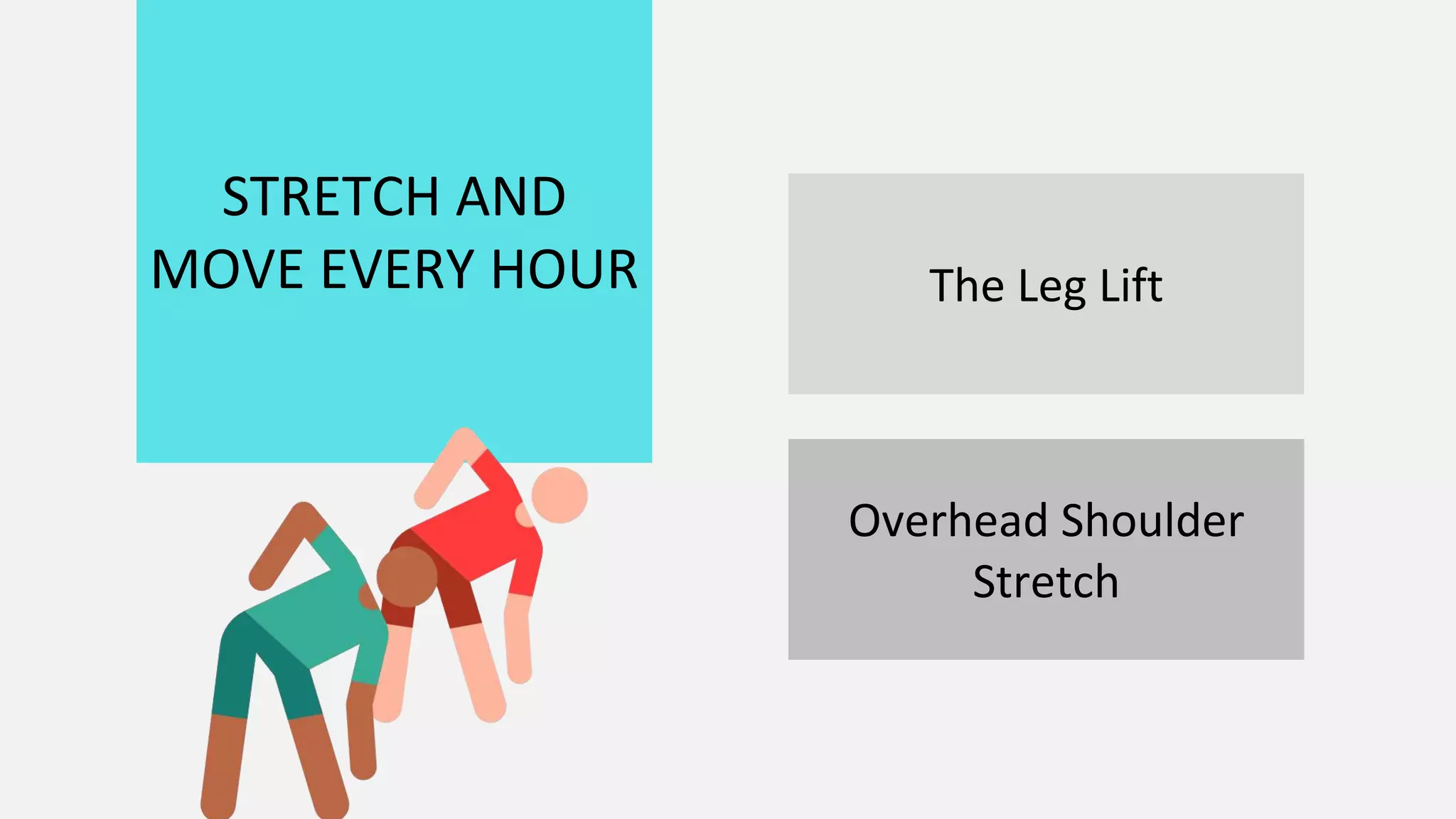 STRETCH AND MOVE EVERY HOUR

The Leg Lift

Overhead Shoulder Stretch